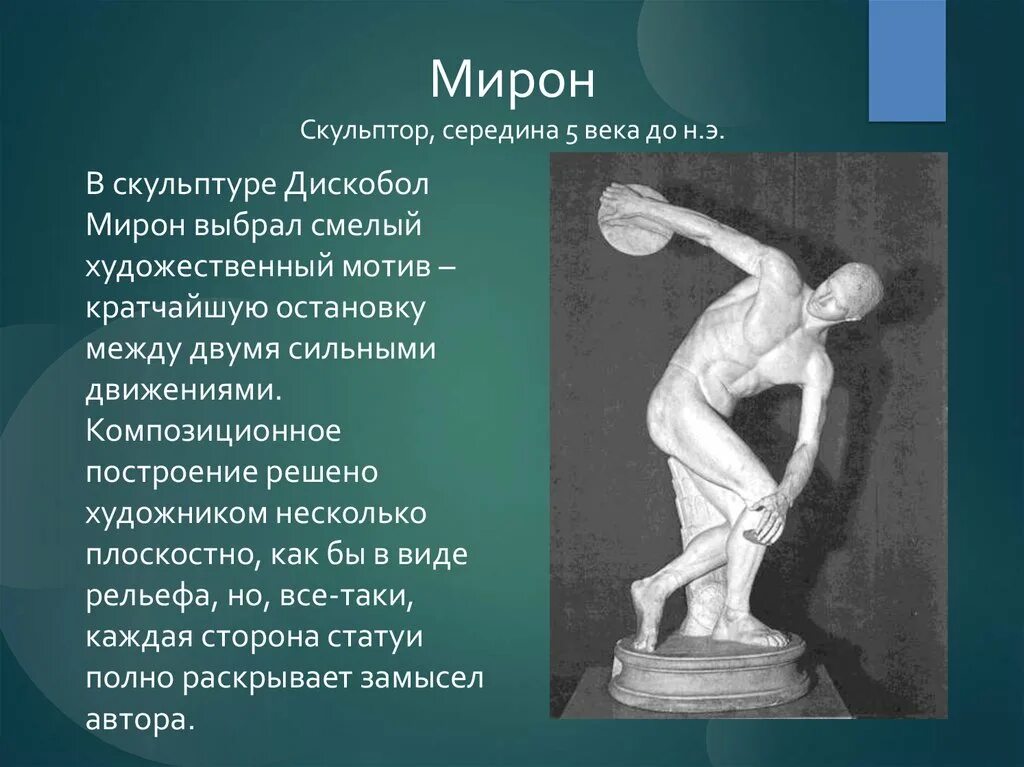 Мирон
Скульптор, середина 5 века до н.э.

В скульптуре Дискобол Мирон выбрал смелый художественный мотив – кратчайшую остановку между двумя сильными движениями. Композиционное построение решено художником несколько плоскостно, как бы в виде рельефа, но, все-таки, каждая сторона статуи полно раскрывает замысел автора.